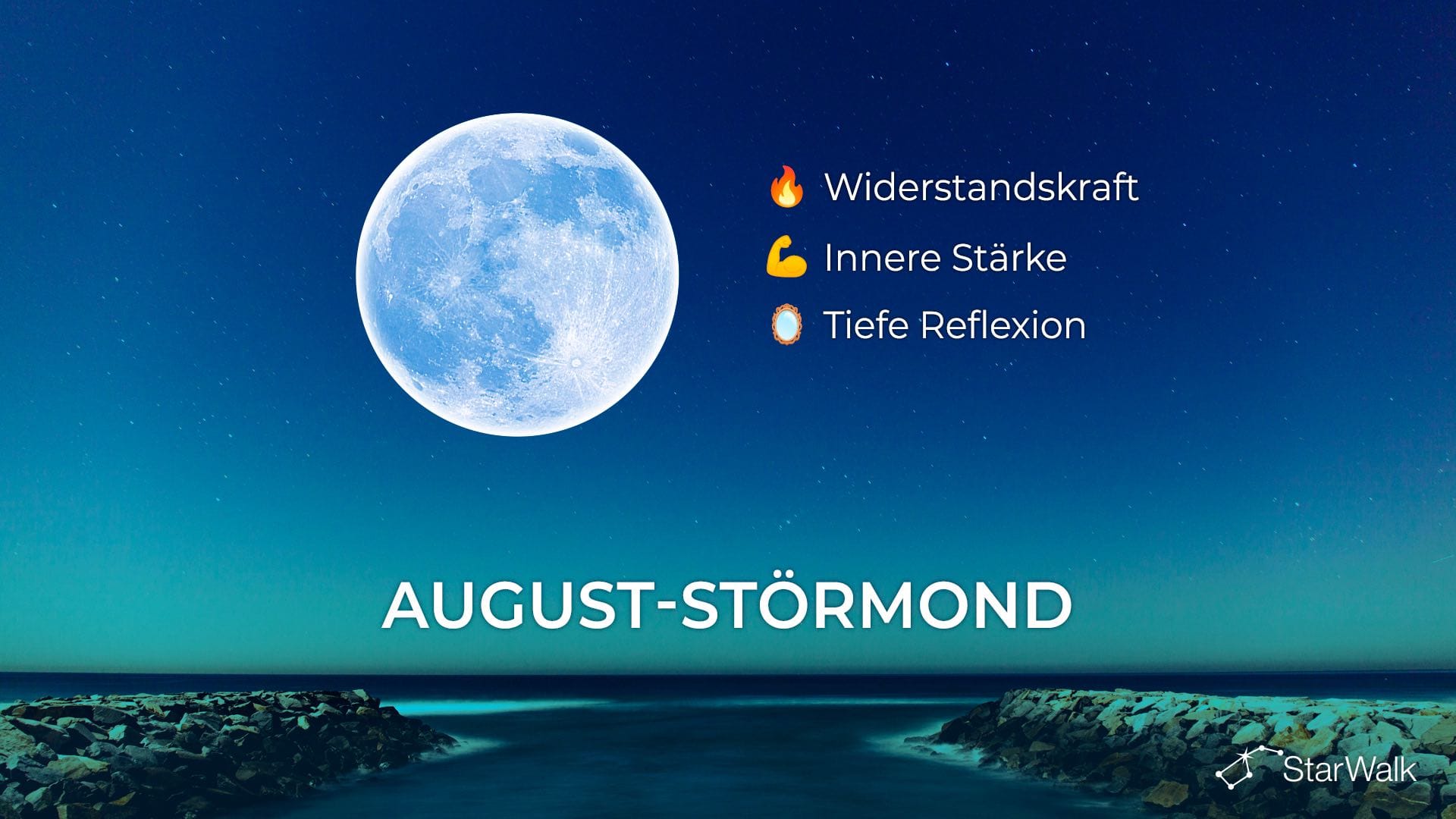 🔥 Widerstandskraft
💪 Innere Stärke
🪞 Tiefe Reflexion

AUGUST-STÖRMOND

StarWalk